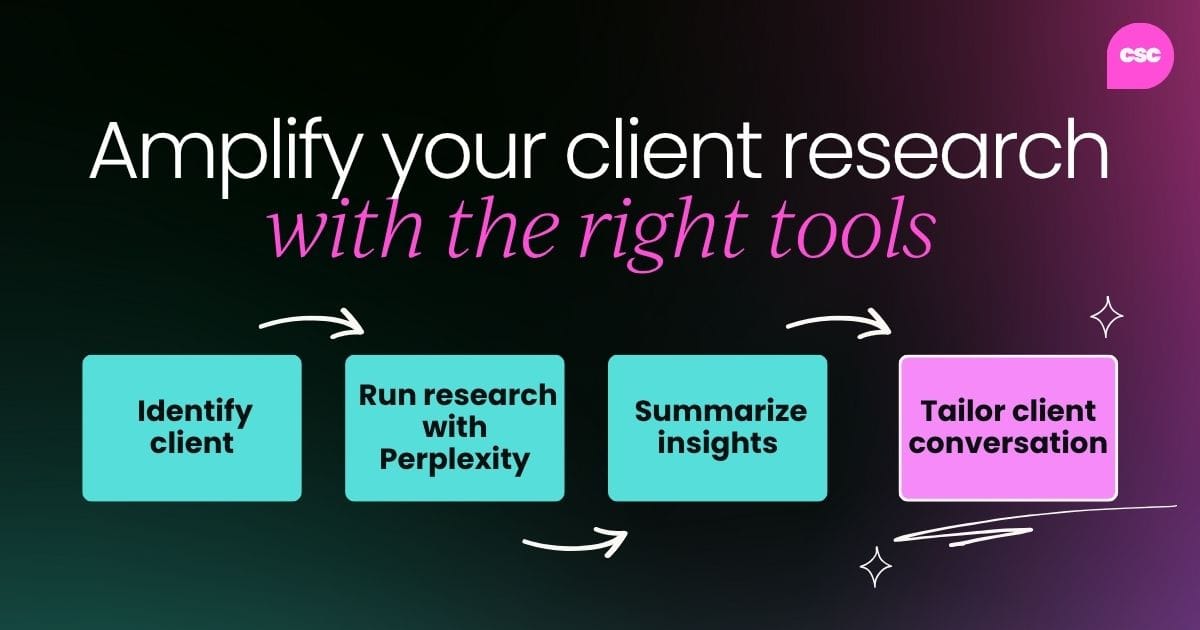 CSC

Amplify your client research
with the right tools

Identify client

Run research with Perplexity

Summarize insights

Tailor client conversation